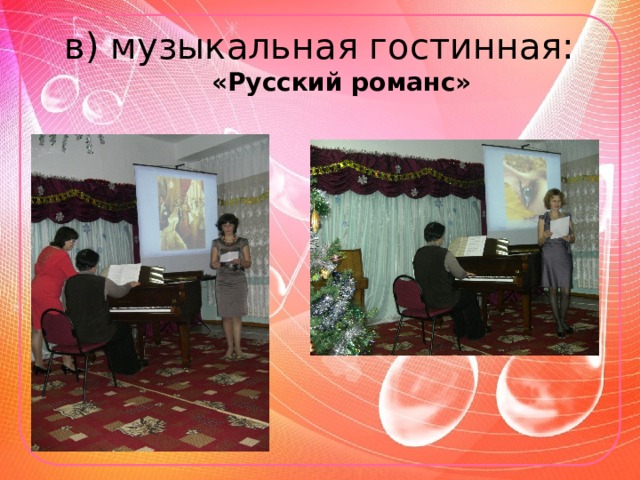 в) музыкальная гостинная:
«Русский романс»